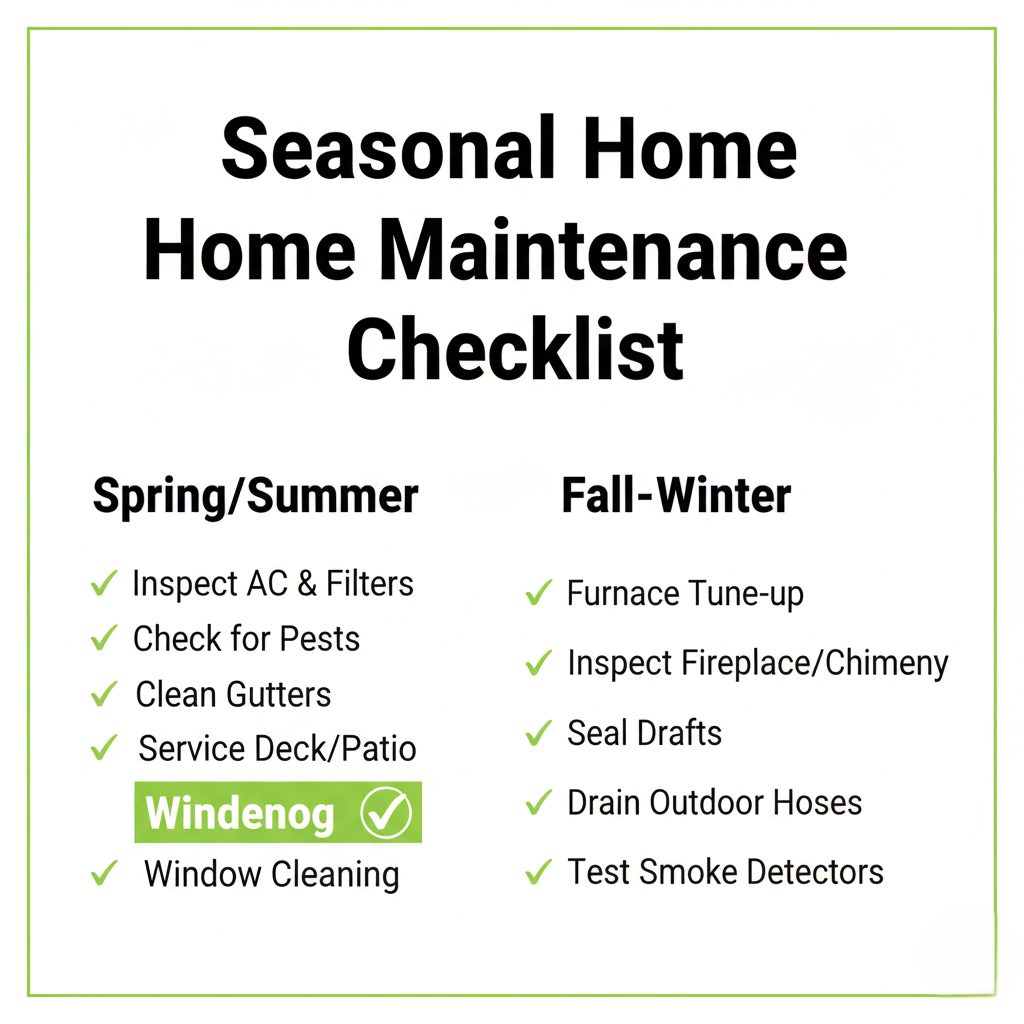 Seasonal Home Home Maintenance Checklist

Spring/Summer

✓ Inspect AC & Filters
✓ Check for Pests
✓ Clean Gutters
✓ Service Deck/Patio
Windenog ✓
✓ Window Cleaning

Fall-Winter

✓ Furnace Tune-up
✓ Inspect Fireplace/Chimeny
✓ Seal Drafts
✓ Drain Outdoor Hoses
✓ Test Smoke Detectors